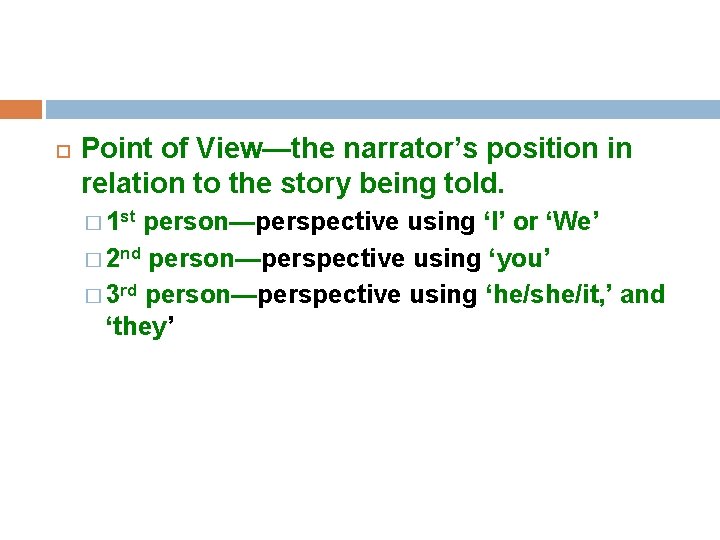 Point of View—the narrator’s position in relation to the story being told.

1st person—perspective using ‘I’ or ‘We’

2nd person—perspective using ‘you’

3rd person—perspective using ‘he/she/it,’ and ‘they’